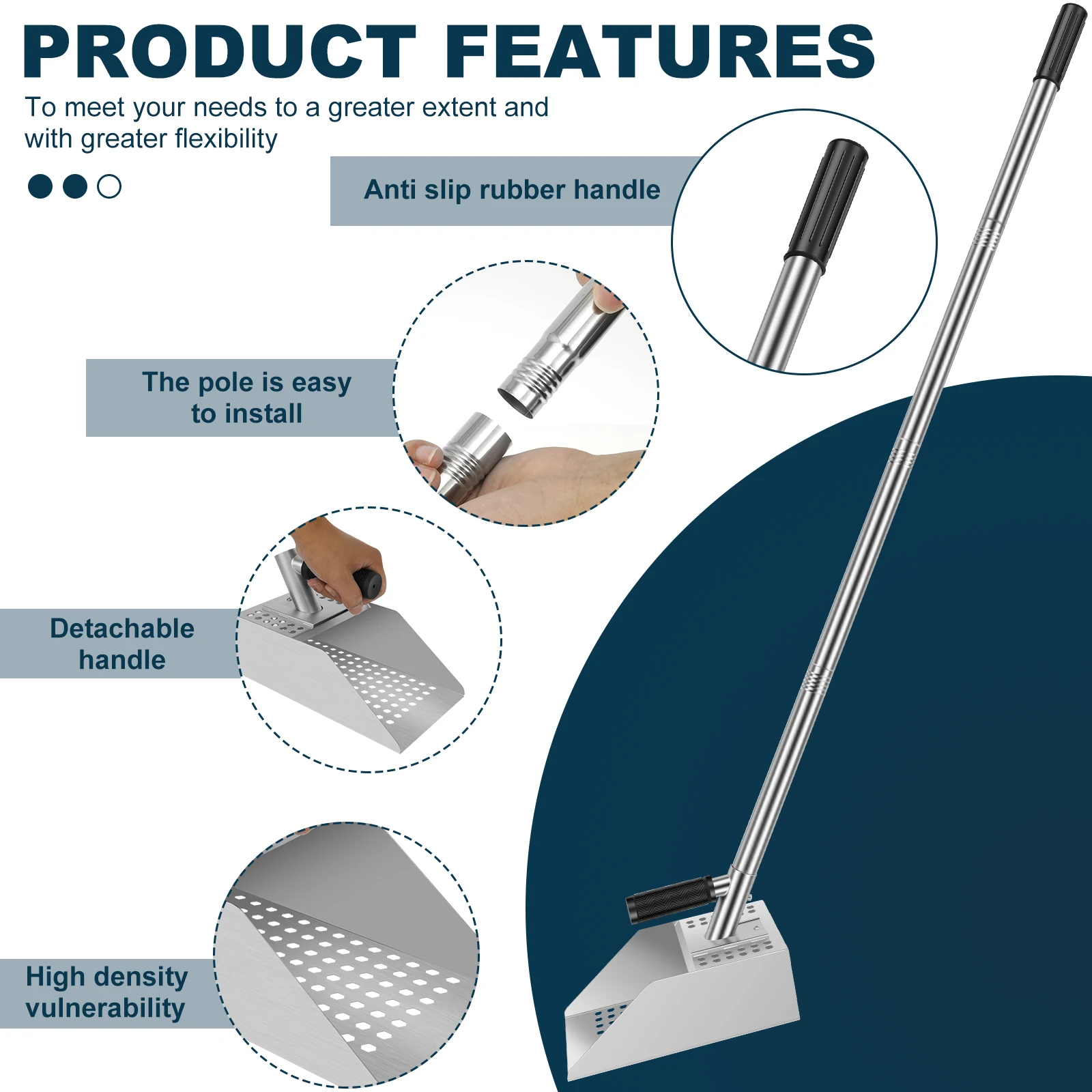 PRODUCT FEATURES

To meet your needs to a greater extent and with greater flexibility

Anti slip rubber handle

The pole is easy to install

Detachable handle

High density vulnerability